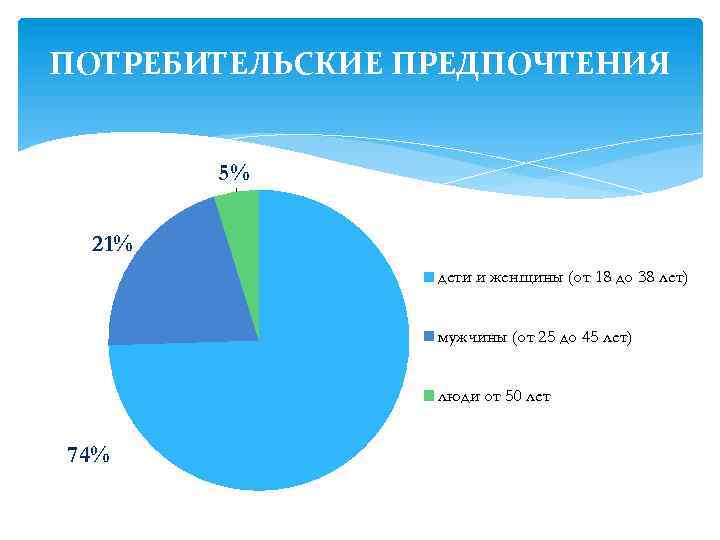 ПОТРЕБИТЕЛЬСКИЕ ПРЕДПОЧТЕНИЯ

5%

21%

74%

дети и женщины (от 18 до 38 лет)

мужчины (от 25 до 45 лет)

люди от 50 лет